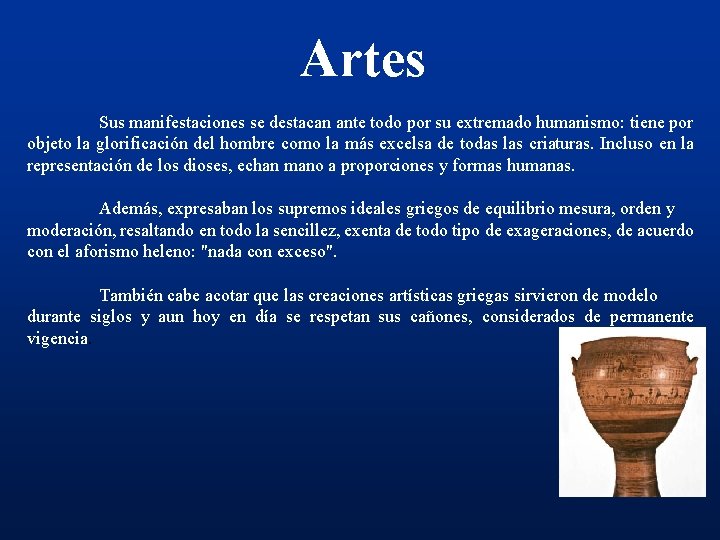 Artes

Sus manifestaciones se destacan ante todo por su extremado humanismo: tiene por objeto la glorificación del hombre como la más excelsa de todas las criaturas. Incluso en la representación de los dioses, echan mano a proporciones y formas humanas.

Además, expresaban los supremos ideales griegos de equilibrio mesura, orden y moderación, resaltando en todo la sencillez, exenta de todo tipo de exageraciones, de acuerdo con el aforismo heleno: "nada con exceso".

También cabe acotar que las creaciones artísticas griegas sirvieron de modelo durante siglos y aun hoy en día se respetan sus cañones, considerados de permanente vigencia.